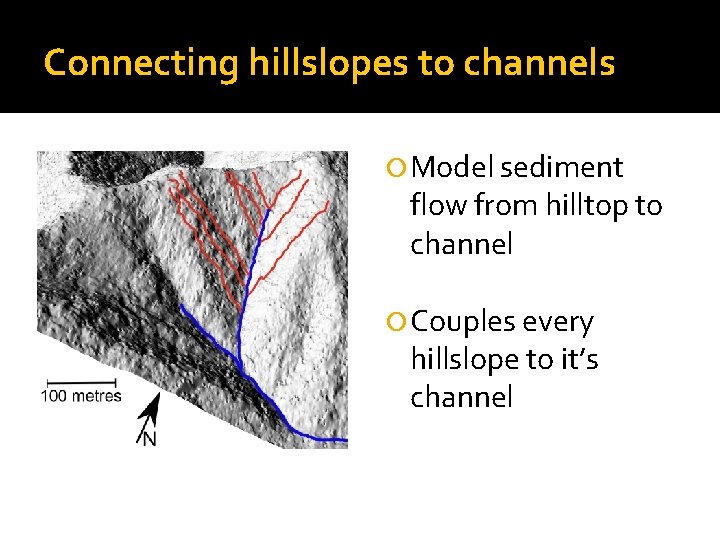 Connecting hillslopes to channels

100 metres

N

Model sediment flow from hilltop to channel

Couples every hillslope to it's channel